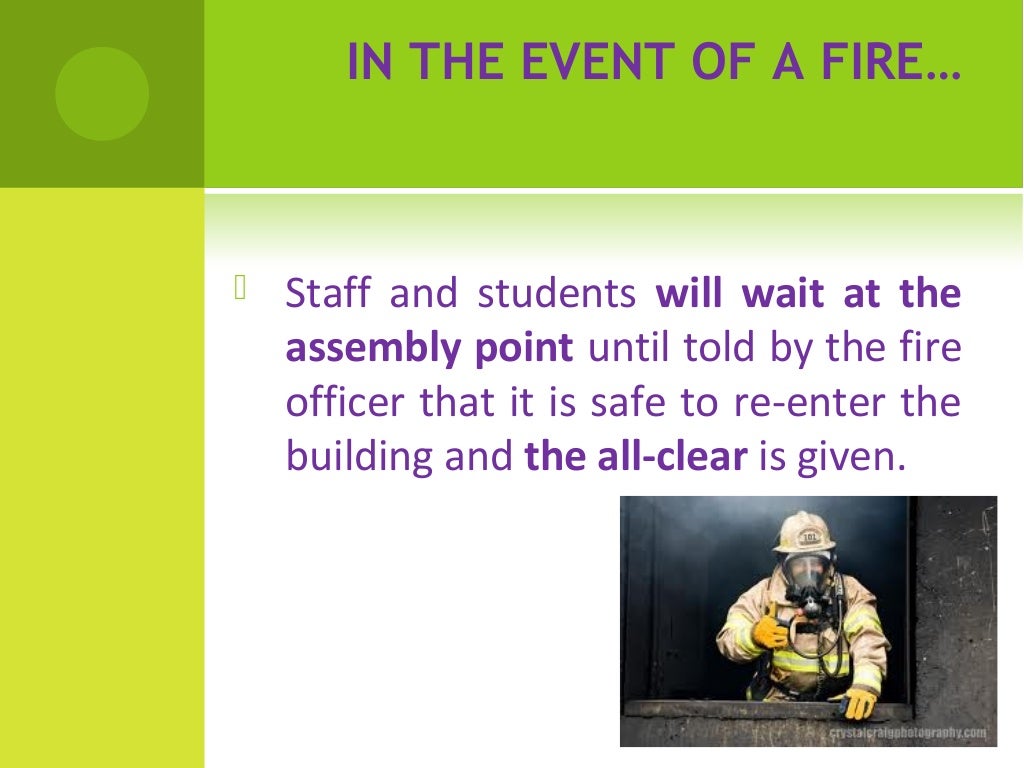 IN THE EVENT OF A FIRE…

Staff and students will wait at the assembly point until told by the fire officer that it is safe to re-enter the building and the all-clear is given.

101

crystalcraigphotography.com